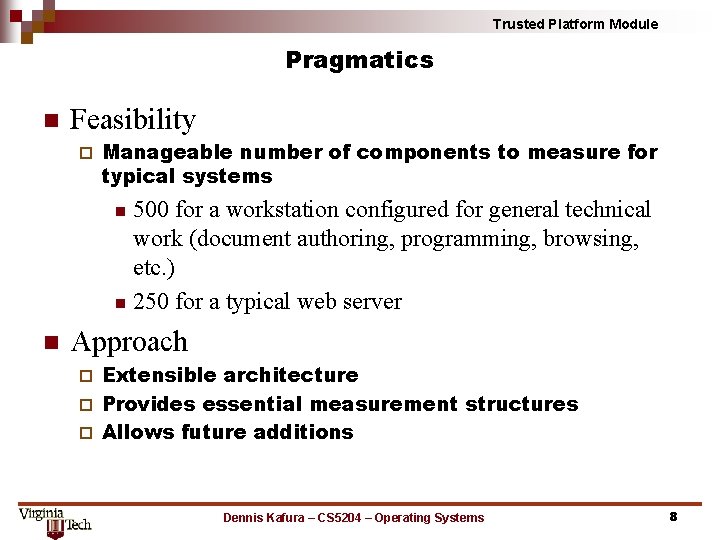 Trusted Platform Module

Pragmatics

Feasibility

Manageable number of components to measure for typical systems

500 for a workstation configured for general technical work (document authoring, programming, browsing, etc.)

250 for a typical web server

Approach

Extensible architecture

Provides essential measurement structures

Allows future additions

Virginia Tech

Dennis Kafura – CS5204 – Operating Systems

8